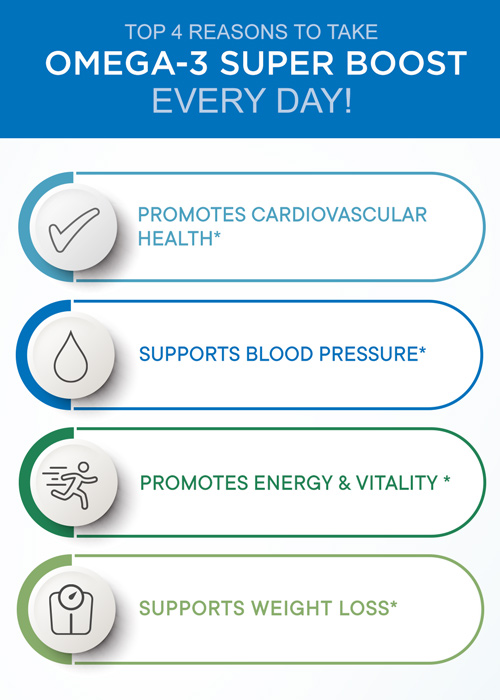 TOP 4 REASONS TO TAKE
OMEGA-3 SUPER BOOST
EVERY DAY!

PROMOTES CARDIOVASCULAR HEALTH*

SUPPORTS BLOOD PRESSURE*

PROMOTES ENERGY & VITALITY *

SUPPORTS WEIGHT LOSS*